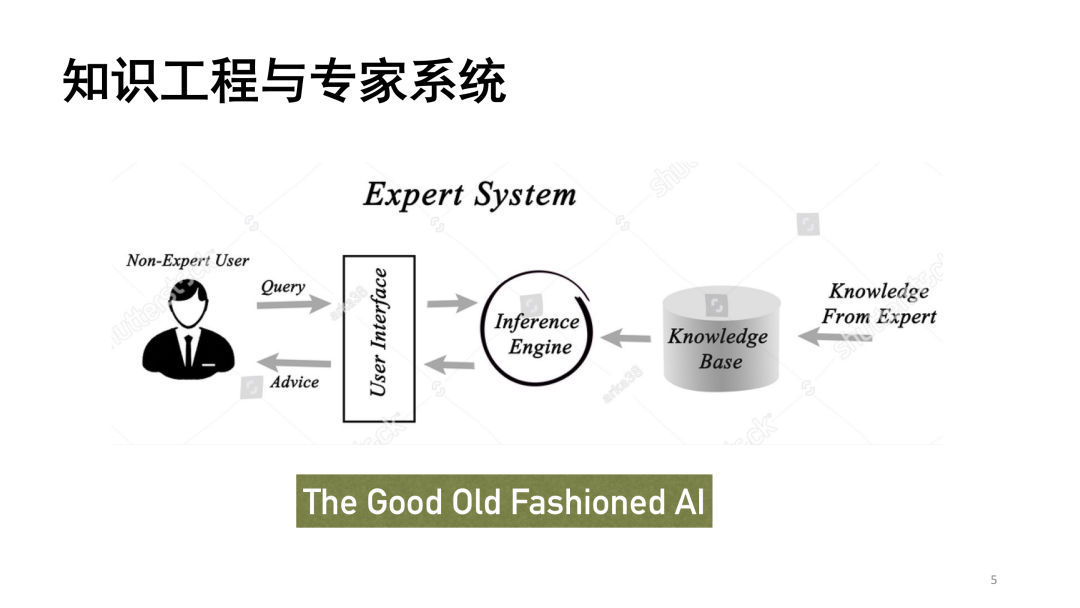 知识工程与专家系统

Expert System

Non-Expert User

Query

Advice

User Interface

Inference Engine

Knowledge Base

Knowledge From Expert

The Good Old Fashioned AI

5